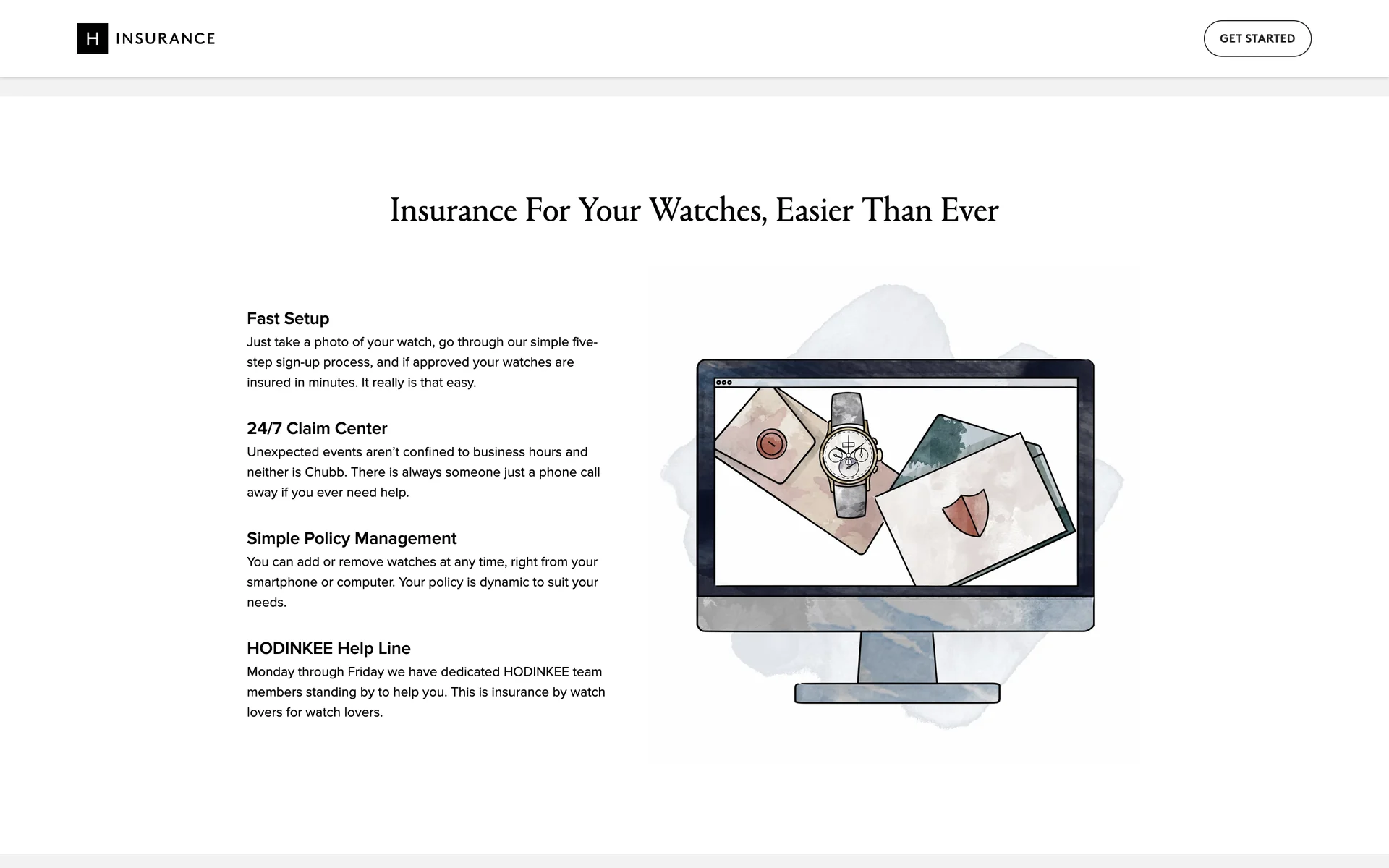 H INSURANCE

GET STARTED

Insurance For Your Watches, Easier Than Ever

Fast Setup
Just take a photo of your watch, go through our simple five-step sign-up process, and if approved your watches are insured in minutes. It really is that easy.

24/7 Claim Center
Unexpected events aren't confined to business hours and neither is Chubb. There is always someone just a phone call away if you ever need help.

Simple Policy Management
You can add or remove watches at any time, right from your smartphone or computer. Your policy is dynamic to suit your needs.

HODINKEE Help Line
Monday through Friday we have dedicated HODINKEE team members standing by to help you. This is insurance by watch lovers for watch lovers.